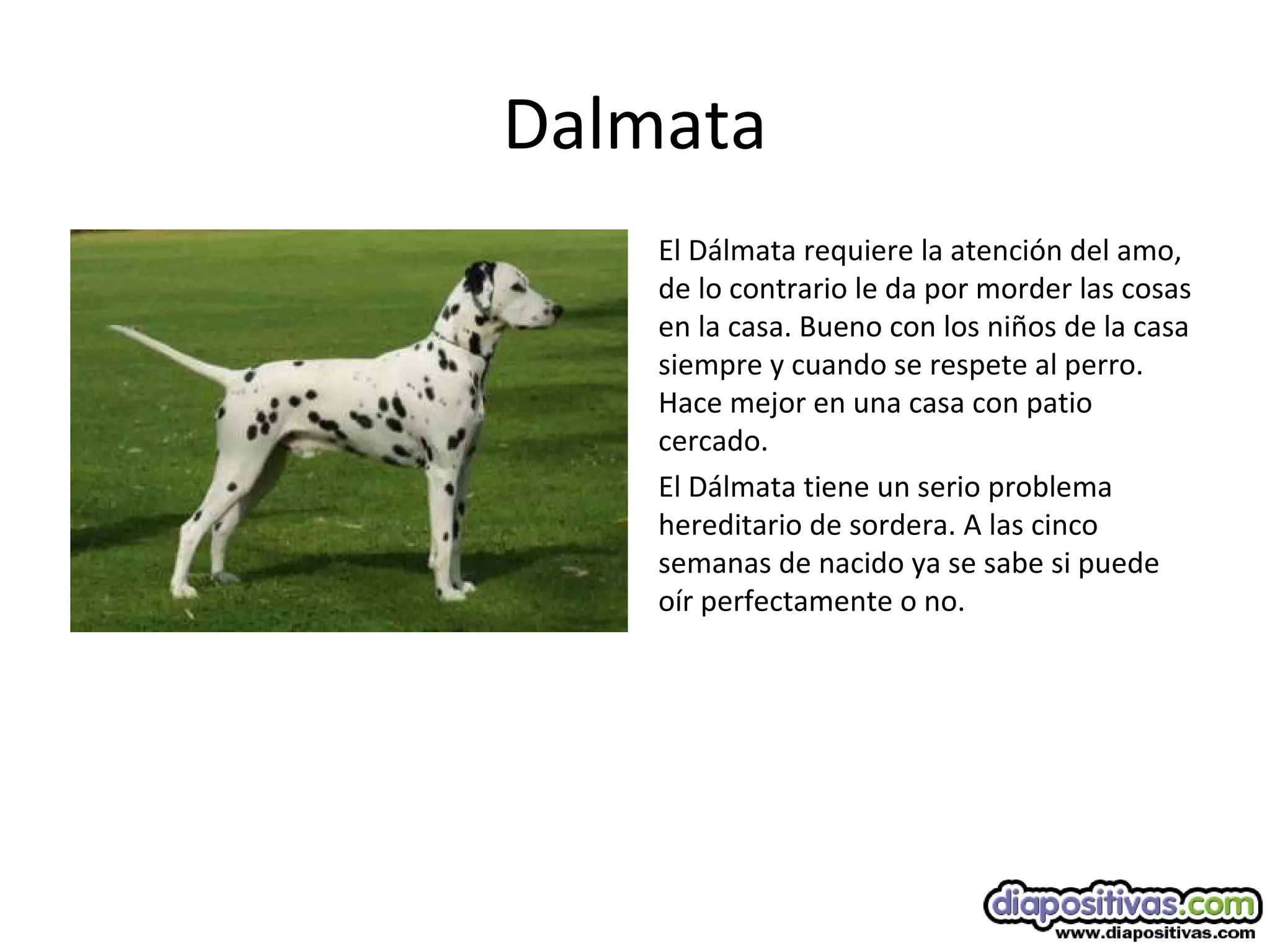 Dalmata

El Dálmata requiere la atención del amo, de lo contrario le da por morder las cosas en la casa. Bueno con los niños de la casa siempre y cuando se respete al perro. Hace mejor en una casa con patio cercado.

El Dálmata tiene un serio problema hereditario de sordera. A las cinco semanas de nacido ya se sabe si puede oír perfectamente o no.

diapositivas.com
www.diapositivas.com